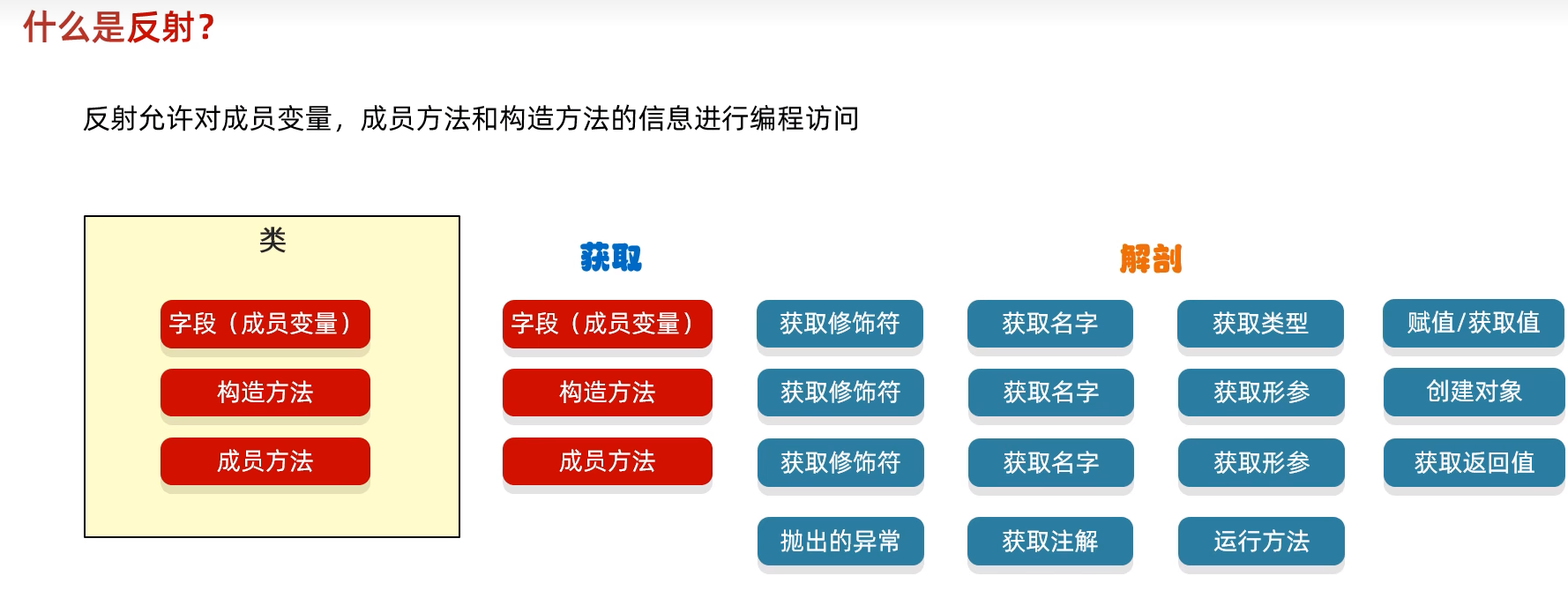 什么是反射?

反射允许对成员变量，成员方法和构造方法的信息进行编程访问

类

字段（成员变量）

构造方法

成员方法

获取

字段（成员变量）

构造方法

成员方法

解剖

获取修饰符

获取名字

获取类型

赋值/获取值

获取修饰符

获取名字

获取形参

创建对象

获取修饰符

获取名字

获取形参

获取返回值

抛出的异常

获取注解

运行方法